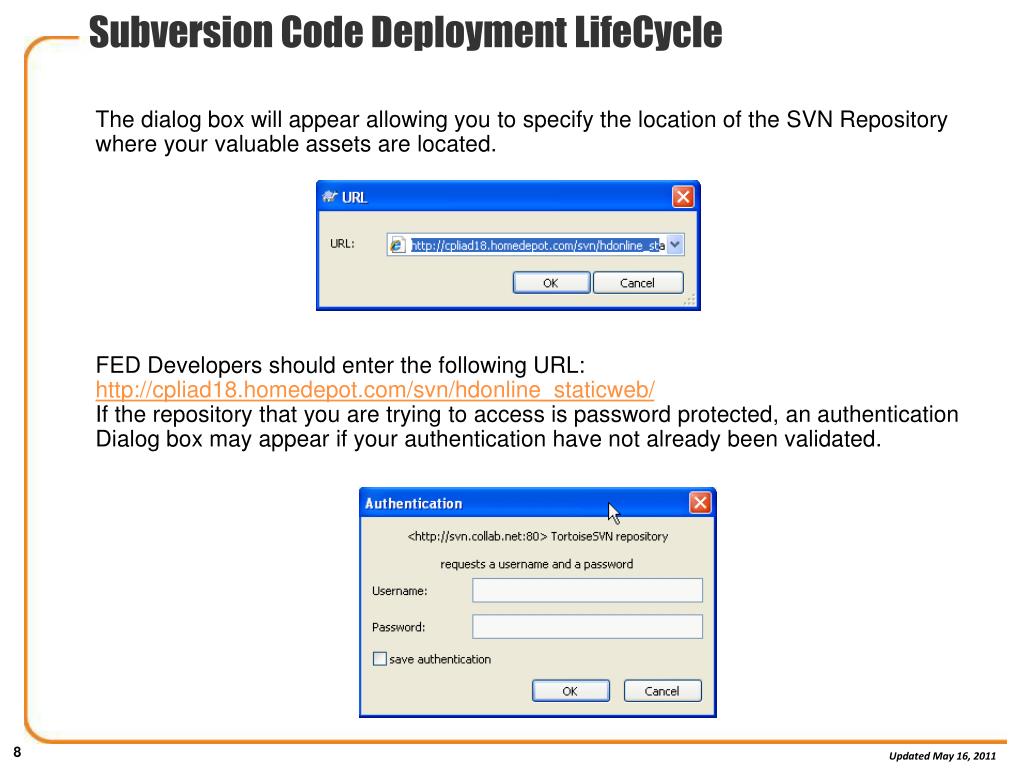 Subversion Code Deployment LifeCycle

The dialog box will appear allowing you to specify the location of the SVN Repository where your valuable assets are located.

URL

URL: http://cpliad18.homedepot.com/svn/hdonline_sta

OK Cancel

FED Developers should enter the following URL:
http://cpliad18.homedepot.com/svn/hdonline_staticweb/
If the repository that you are trying to access is password protected, an authentication Dialog box may appear if your authentication have not already been validated.

Authentication

<http://svn.collab.net:80> TortoiseSVN repository

requests a username and a password

Username:

Password:

save authentication

OK Cancel

8

Updated May 16, 2011